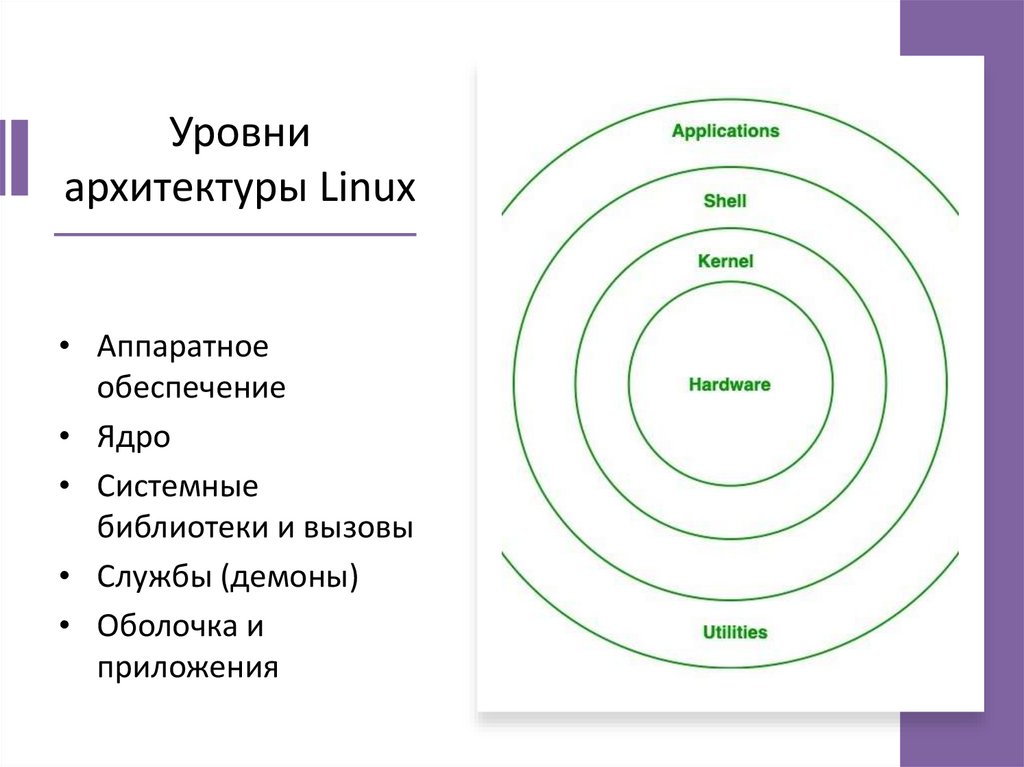 Уровни архитектуры Linux

• Аппаратное обеспечение
• Ядро
• Системные библиотеки и вызовы
• Службы (демоны)
• Оболочка и приложения

Applications
Shell
Kernel
Hardware
Utilities